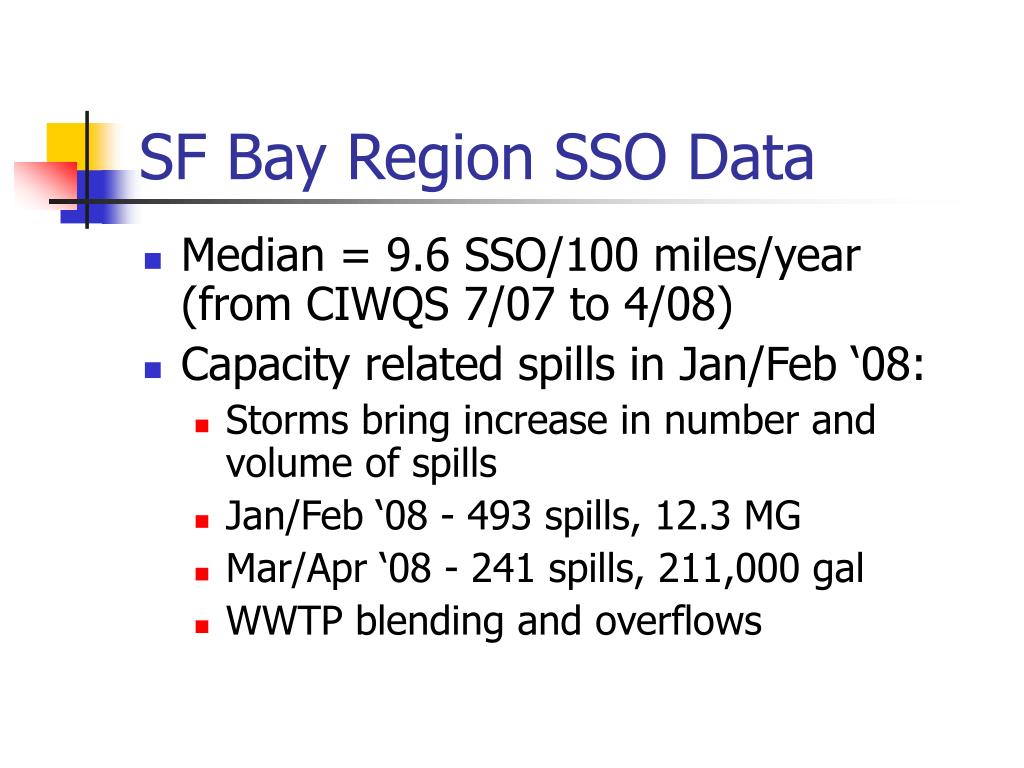 SF Bay Region SSO Data

- Median = 9.6 SSO/100 miles/year (from CIWQS 7/07 to 4/08)
- Capacity related spills in Jan/Feb ‘08:
  - Storms bring increase in number and volume of spills
  - Jan/Feb ‘08 - 493 spills, 12.3 MG
  - Mar/Apr ‘08 - 241 spills, 211,000 gal
  - WWTP blending and overflows